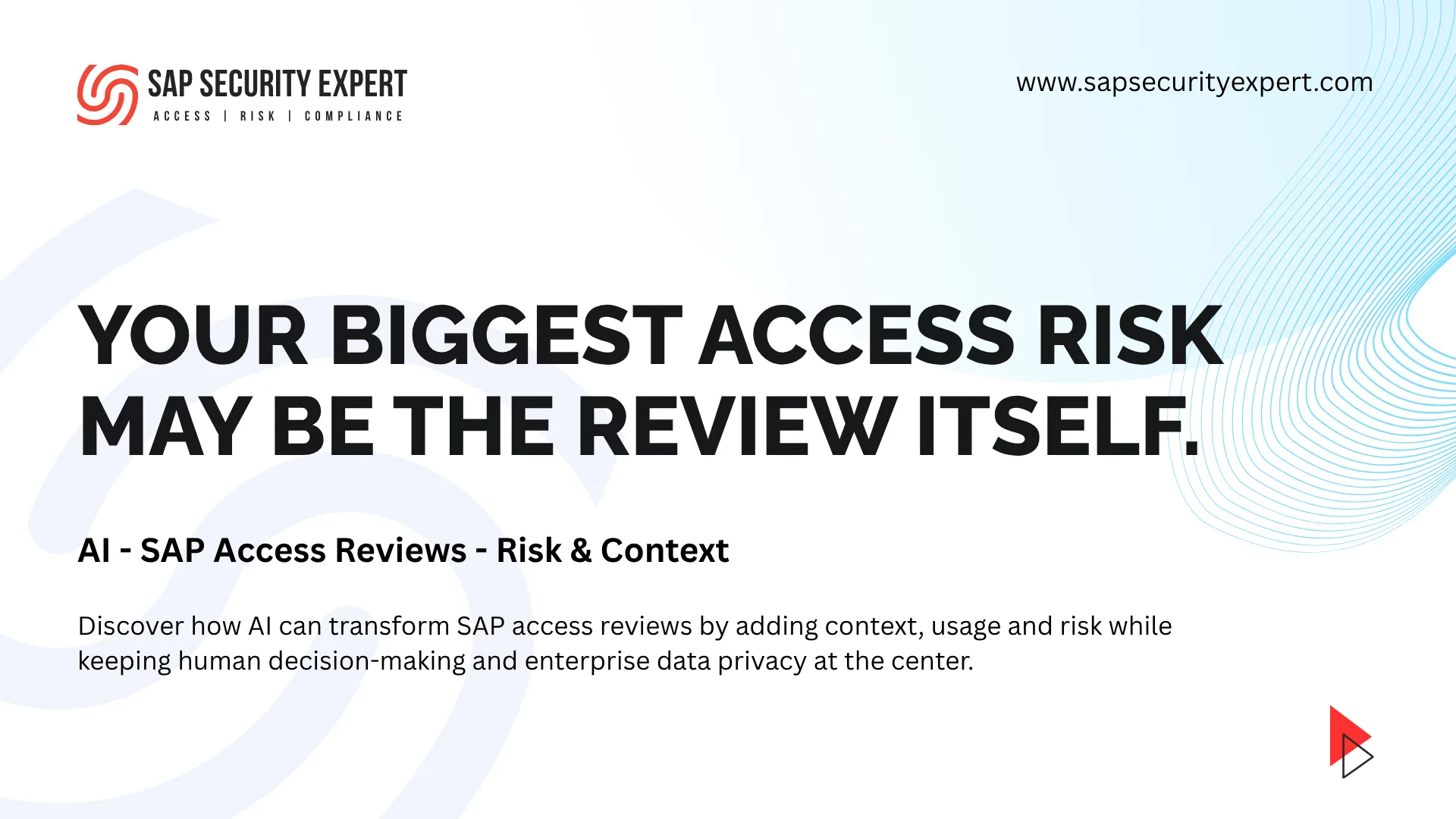 SAP SECURITY EXPERT
ACCESS | RISK | COMPLIANCE

www.sapsecurityexpert.com

YOUR BIGGEST ACCESS RISK MAY BE THE REVIEW ITSELF.

AI - SAP Access Reviews - Risk & Context

Discover how AI can transform SAP access reviews by adding context, usage and risk while keeping human decision-making and enterprise data privacy at the center.